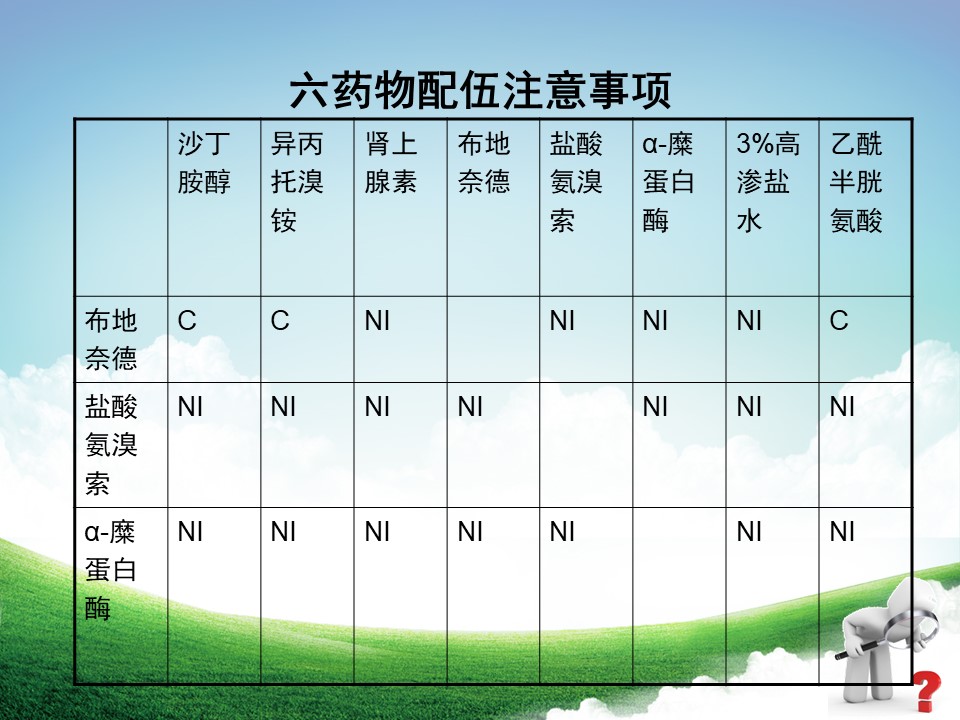 六药物配伍注意事项

| | 沙丁胺醇 | 异丙托溴铵 | 肾上腺素 | 布地奈德 | 盐酸氨溴索 | α-糜蛋白酶 | 3%高渗盐水 | 乙酰半胱氨酸 |
|---|---|---|---|---|---|---|---|---|
| 布地奈德 | C | C | NI | | NI | NI | NI | C |
| 盐酸氨溴索 | NI | NI | NI | NI | | NI | NI | NI |
| α-糜蛋白酶 | NI | NI | NI | NI | NI | | NI | NI |